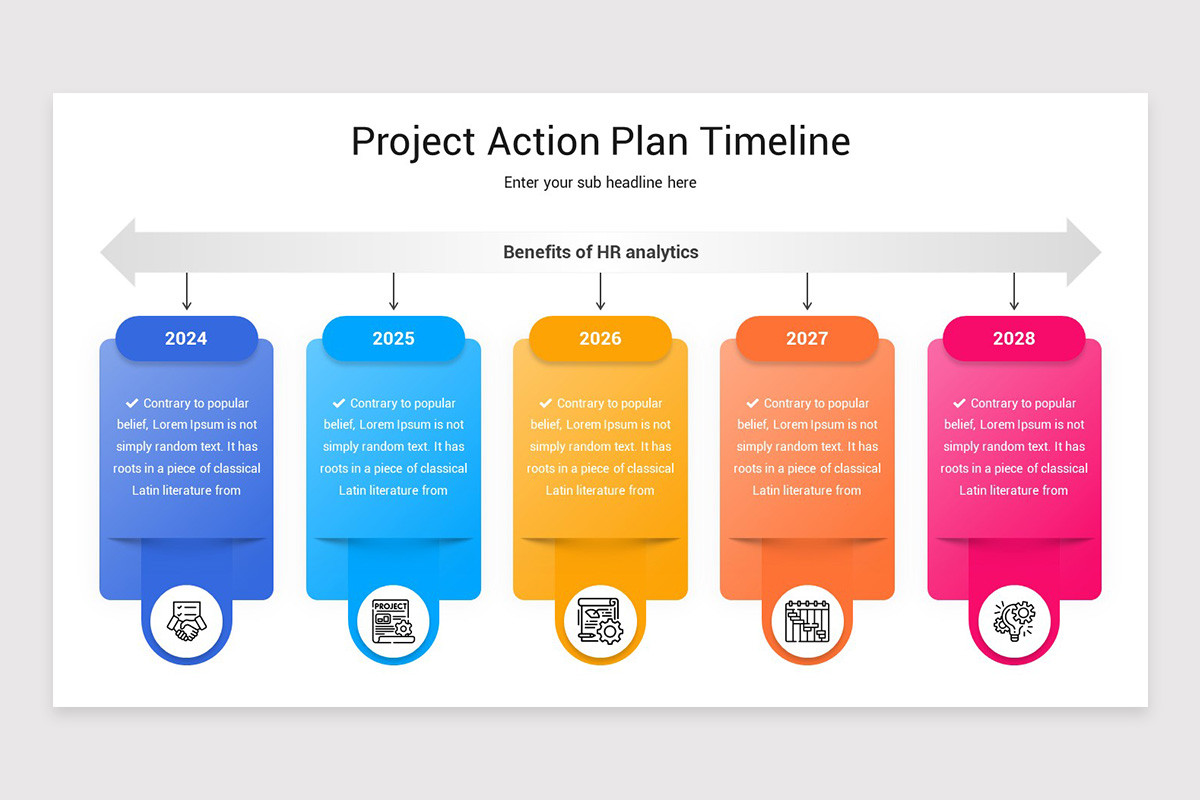 Project Action Plan Timeline

Enter your sub headline here

Benefits of HR analytics

2024

✔ Contrary to popular belief, Lorem Ipsum is not simply random text. It has roots in a piece of classical Latin literature from

2025

✔ Contrary to popular belief, Lorem Ipsum is not simply random text. It has roots in a piece of classical Latin literature from

PROJECT

2026

✔ Contrary to popular belief, Lorem Ipsum is not simply random text. It has roots in a piece of classical Latin literature from

2027

✔ Contrary to popular belief, Lorem Ipsum is not simply random text. It has roots in a piece of classical Latin literature from

2028

✔ Contrary to popular belief, Lorem Ipsum is not simply random text. It has roots in a piece of classical Latin literature from